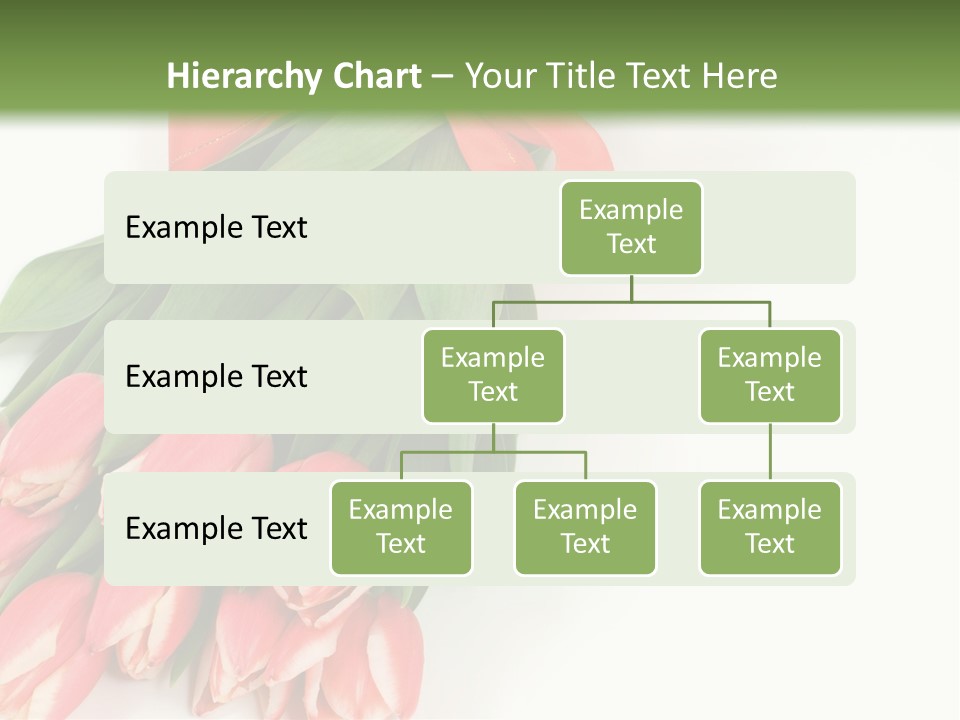 Hierarchy Chart – Your Title Text Here

Example Text

Example Text

Example Text

Example Text

Example Text

Example Text

Example Text

Example Text

Example Text